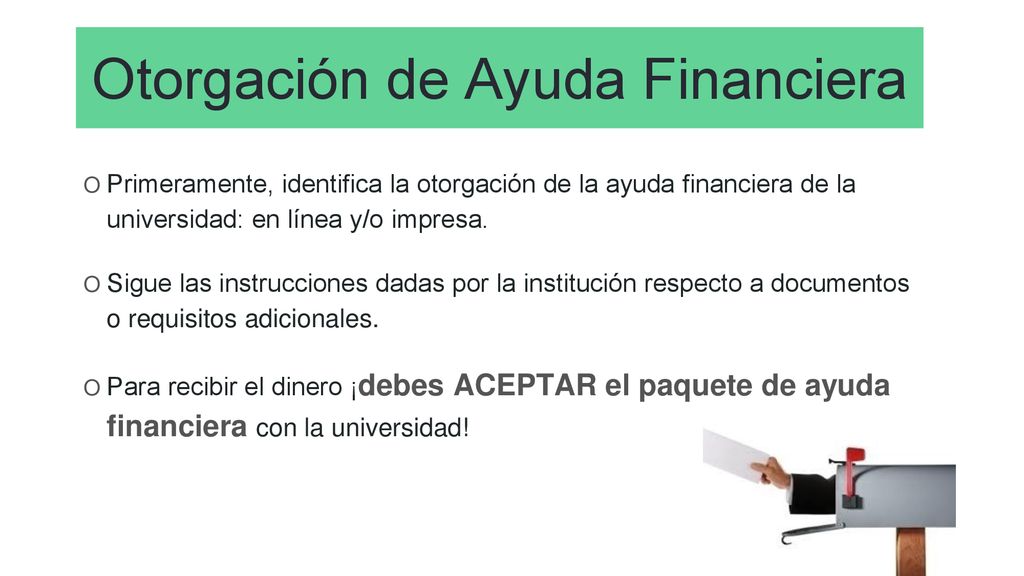 Otorgación de Ayuda Financiera

O Primeramente, identifica la otorgación de la ayuda financiera de la universidad: en línea y/o impresa.

O Sigue las instrucciones dadas por la institución respecto a documentos o requisitos adicionales.

O Para recibir el dinero ¡debes ACEPTAR el paquete de ayuda financiera con la universidad!